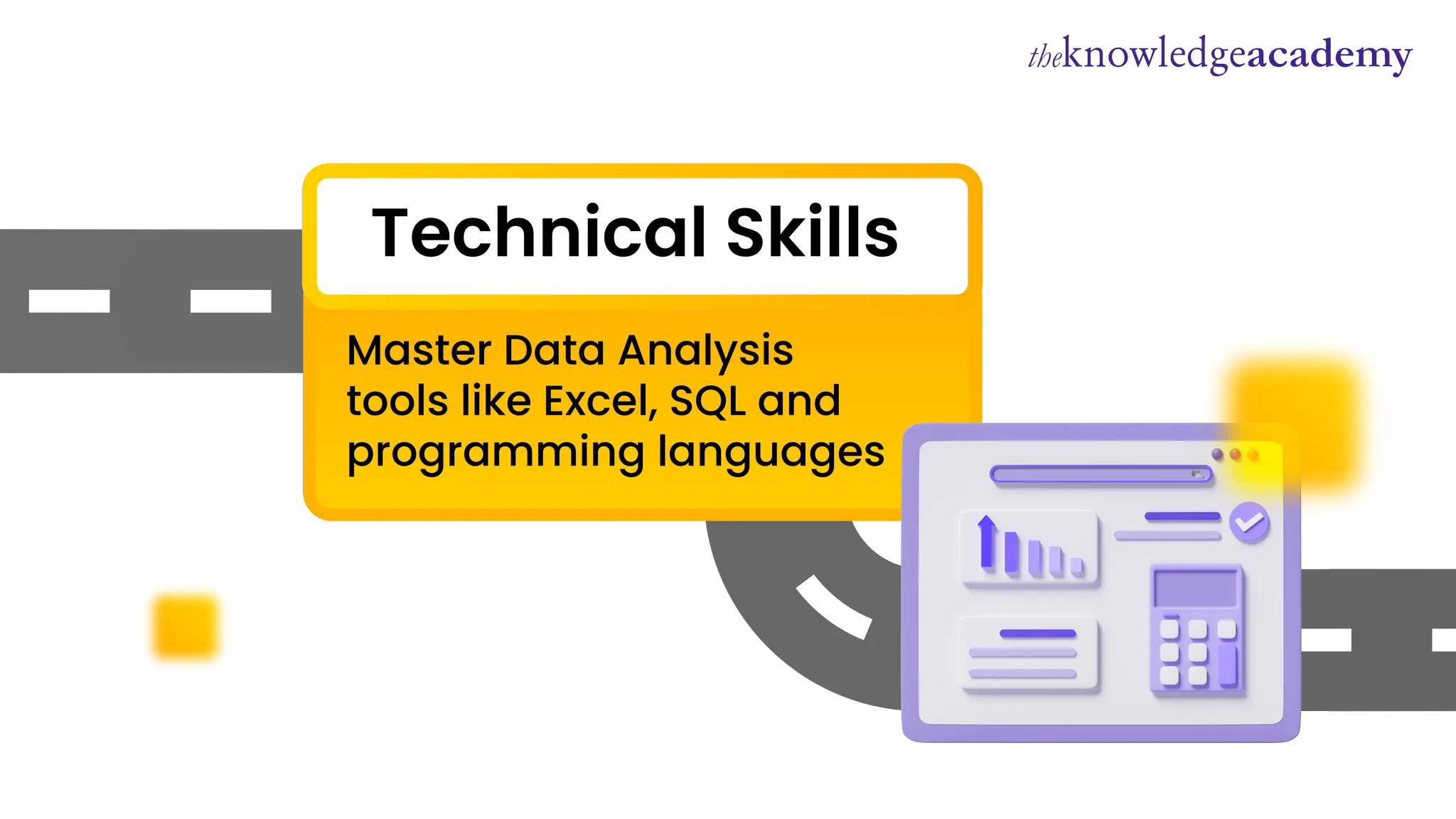 theknowledgeacademy

Technical Skills

Master Data Analysis tools like Excel, SQL and programming languages